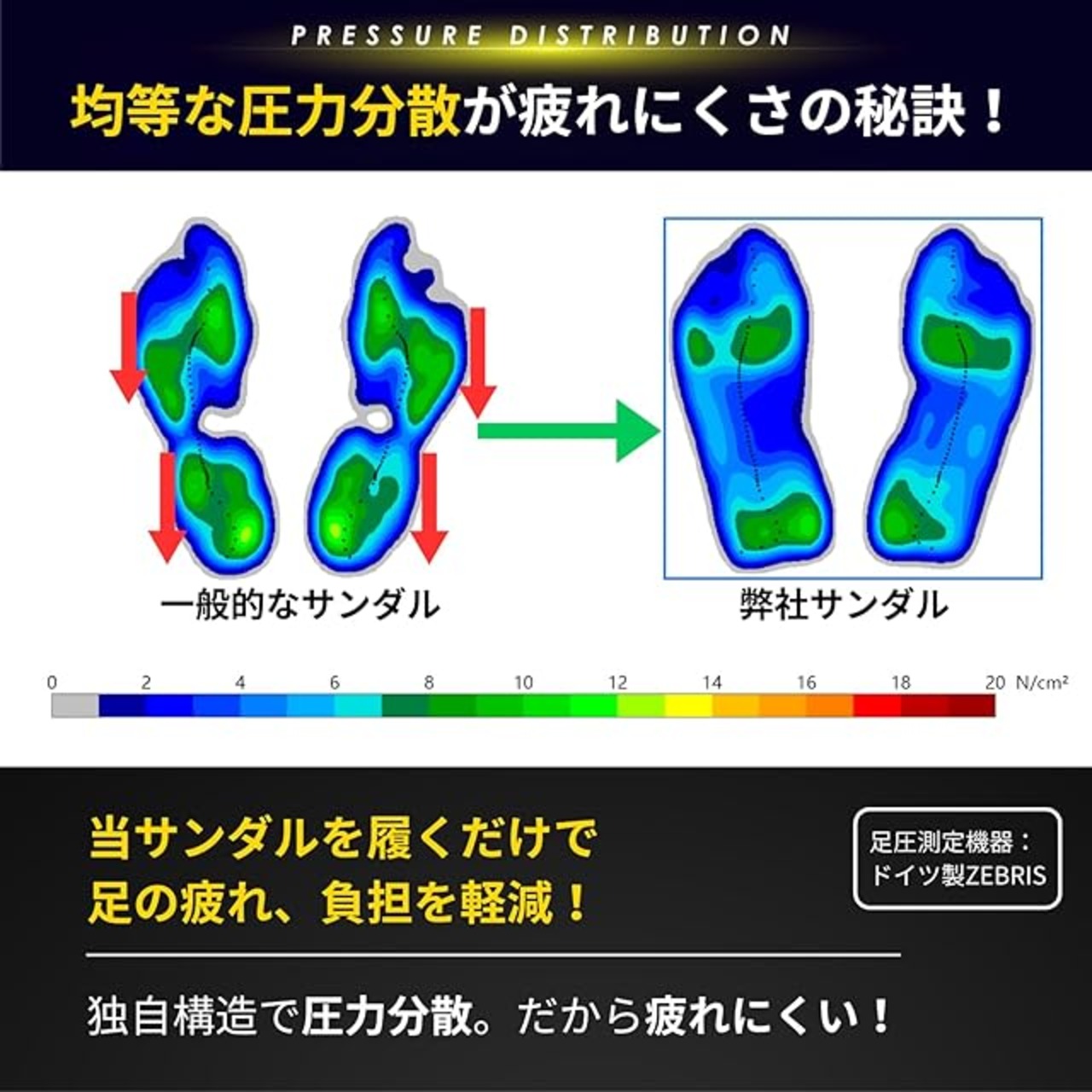 PRESSURE DISTRIBUTION

均等な圧力分散が疲れにくさの秘訣！

一般的なサンダル

弊社サンダル

0 2 4 6 8 10 12 14 16 18 20 N/cm²

当サンダルを履くだけで
足の疲れ、負担を軽減！

足圧測定機器：
ドイツ製ZEBRIS

独自構造で圧力分散。だから疲れにくい！